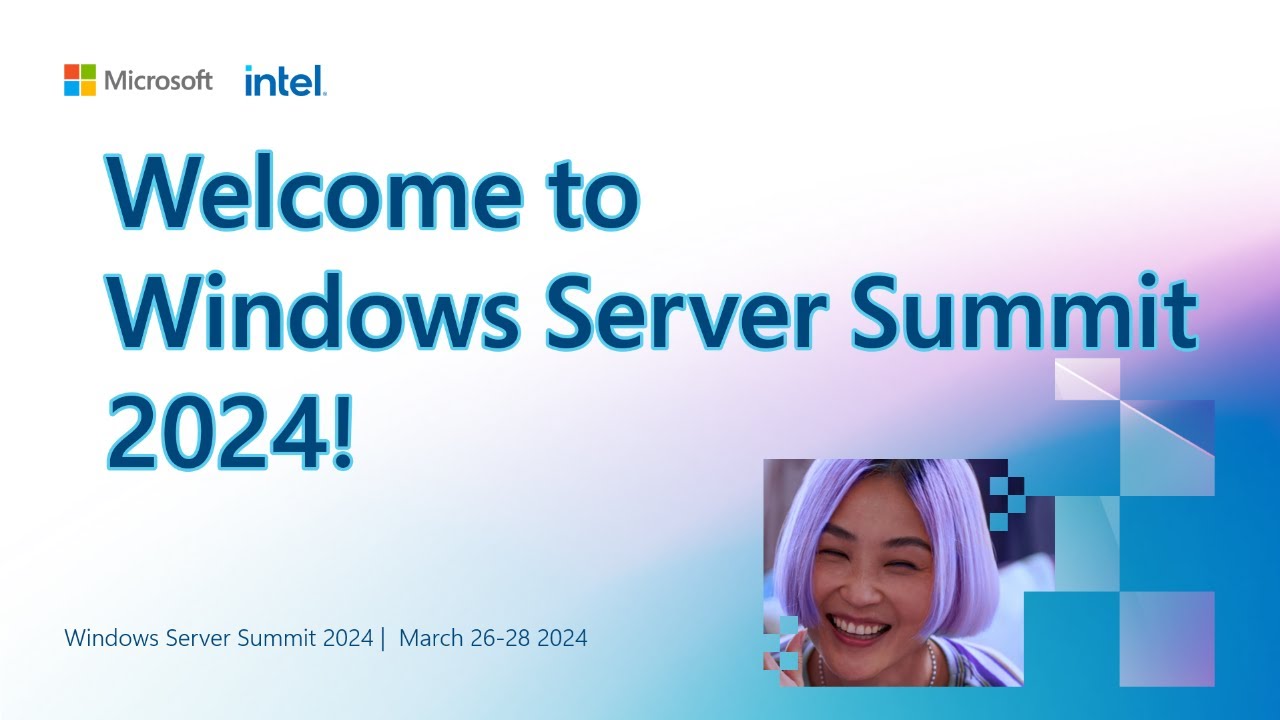 Microsoft intel.

Welcome to Windows Server Summit 2024!

Windows Server Summit 2024 | March 26-28 2024